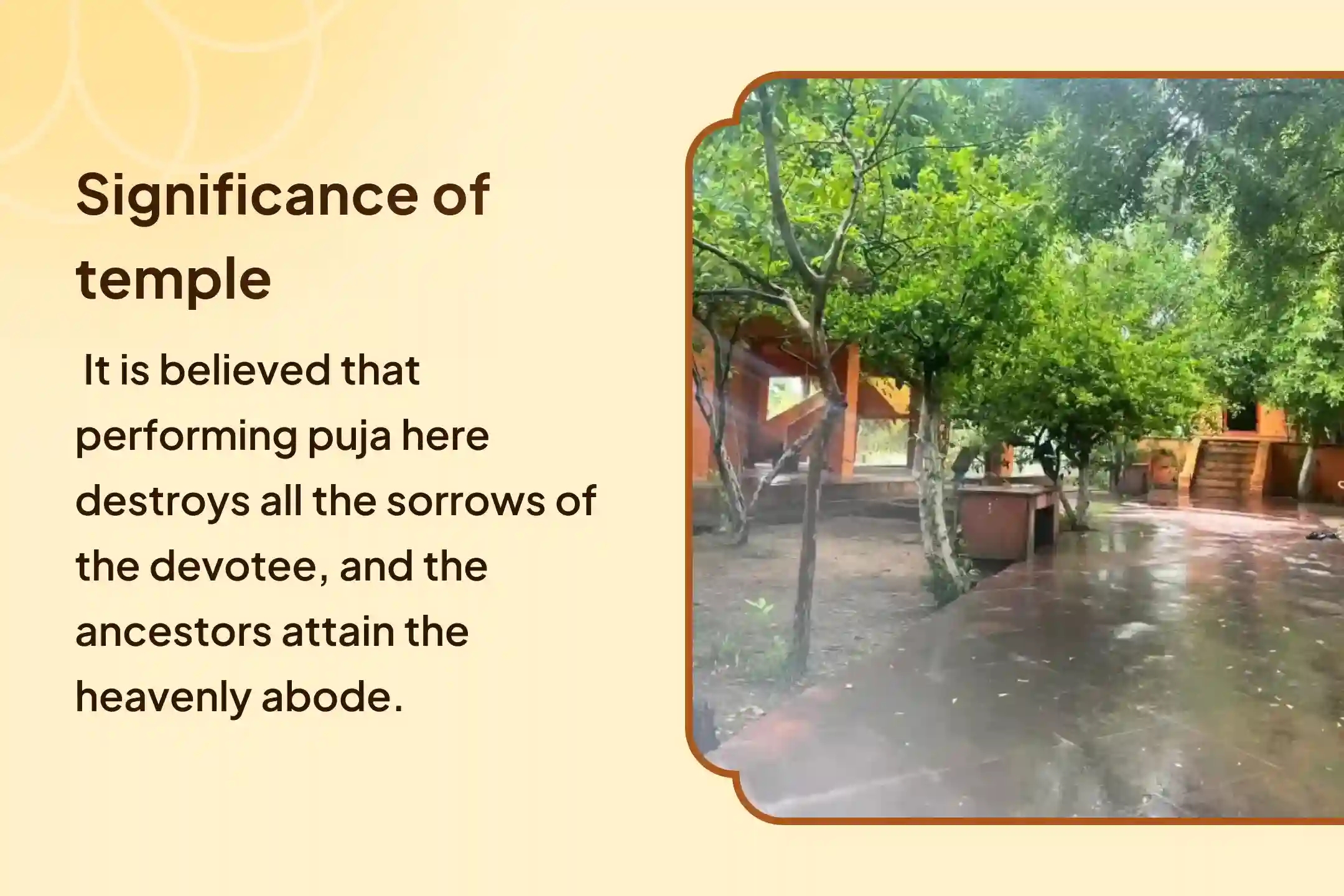 Significance of temple

It is believed that performing puja here destroys all the sorrows of the devotee, and the ancestors attain the heavenly abode.